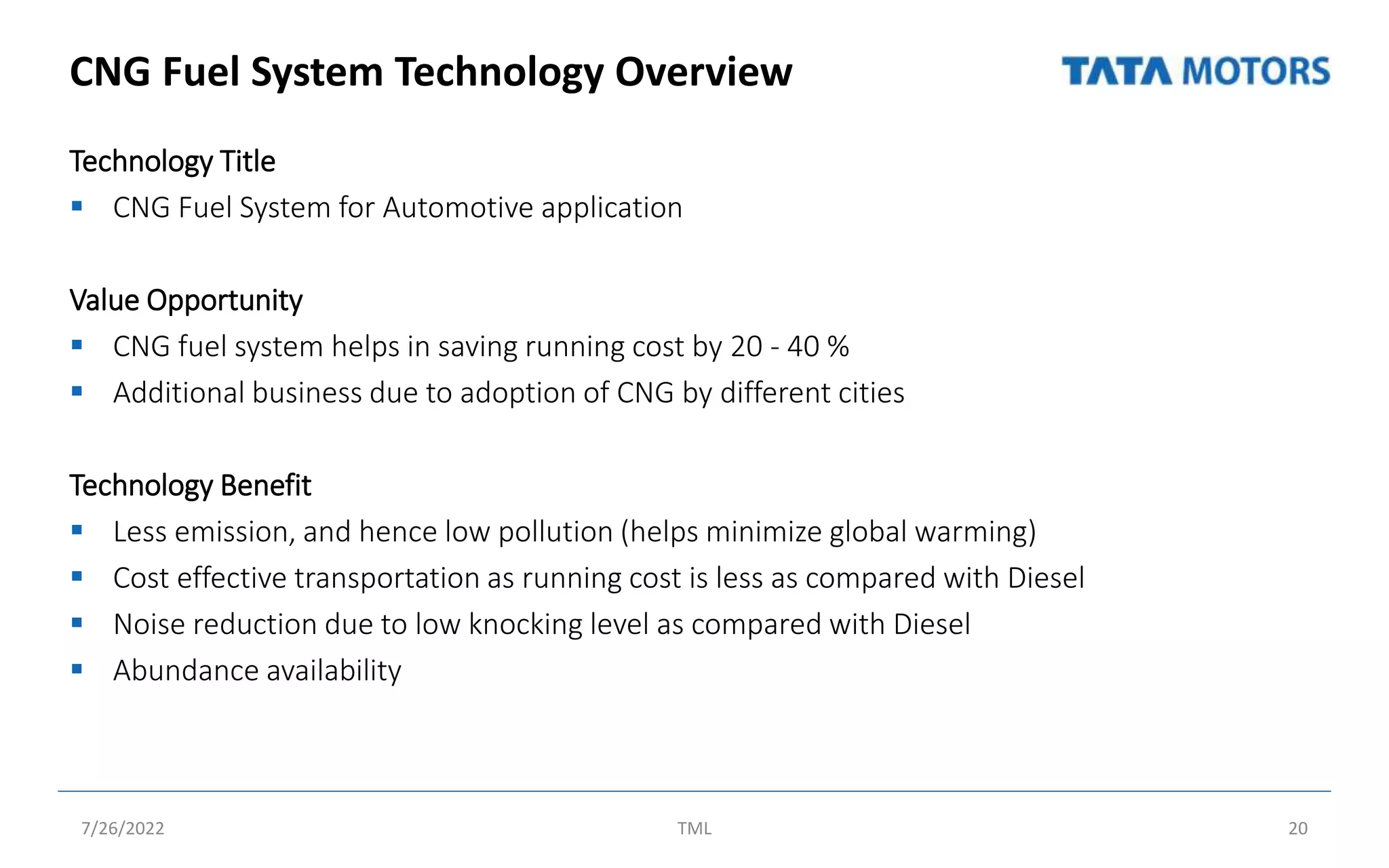 CNG Fuel System Technology Overview

TATA MOTORS

Technology Title

▪ CNG Fuel System for Automotive application

Value Opportunity

▪ CNG fuel system helps in saving running cost by 20 - 40 %
▪ Additional business due to adoption of CNG by different cities

Technology Benefit

▪ Less emission, and hence low pollution (helps minimize global warming)
▪ Cost effective transportation as running cost is less as compared with Diesel
▪ Noise reduction due to low knocking level as compared with Diesel
▪ Abundance availability

7/26/2022

TML

20